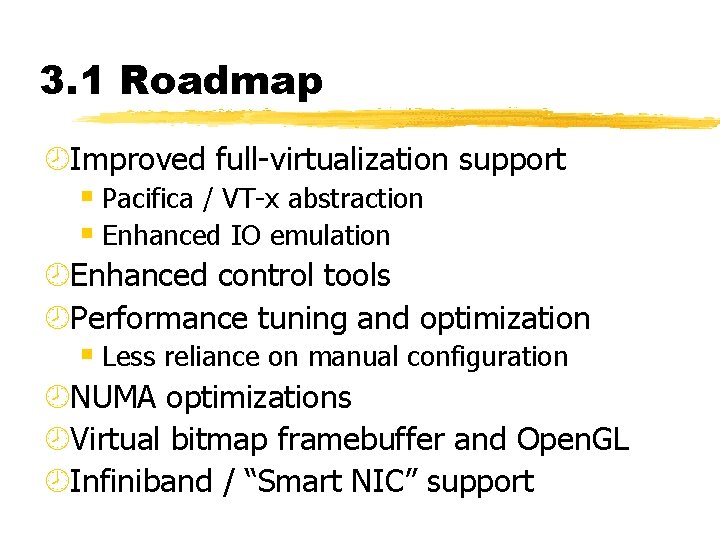 3.1 Roadmap

Improved full-virtualization support
- Pacifica / VT-x abstraction
- Enhanced IO emulation

Enhanced control tools

Performance tuning and optimization
- Less reliance on manual configuration

NUMA optimizations

Virtual bitmap framebuffer and OpenGL

Infiniband / “Smart NIC” support